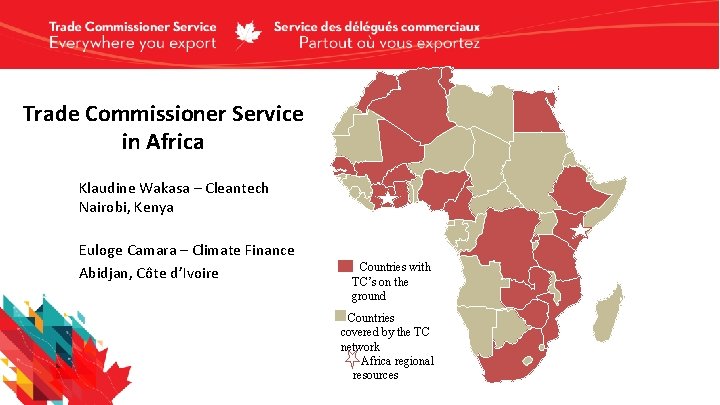 Trade Commissioner Service
Everywhere you export

Service des délégués commerciaux
Partout où vous exportez

Trade Commissioner Service in Africa

Klaudine Wakasa – Cleantech
Nairobi, Kenya

Euloge Camara – Climate Finance
Abidjan, Côte d'Ivoire

Countries with TC's on the ground

Countries covered by the TC network

Africa regional resources